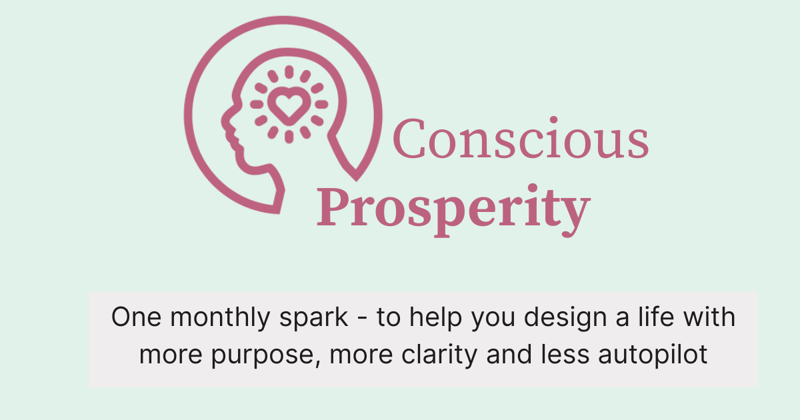 Conscious
Prosperity

One monthly spark - to help you design a life with more purpose, more clarity and less autopilot